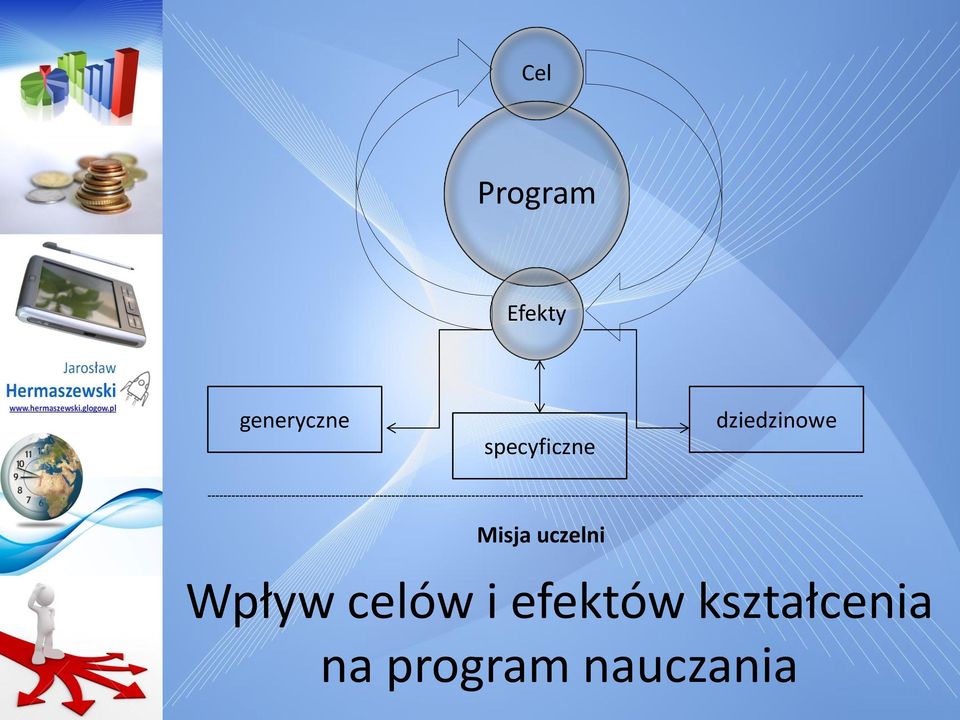 Jarosław
Hermaszewski
www.hermaszewski.glogow.pl

Cel

Program

Efekty

generyczne

specyficzne

dziedzinowe

Misja uczelni

Wpływ celów i efektów kształcenia na program nauczania